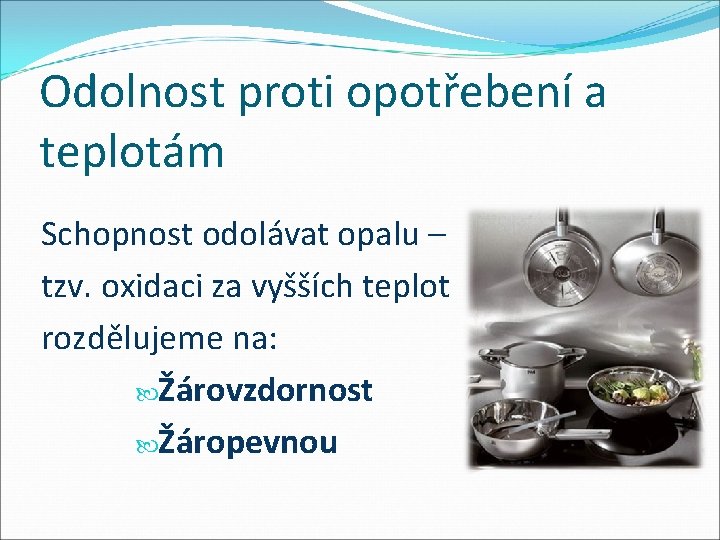 Odolnost proti opotřebení a teplotám

Schopnost odolávat opalu – tzv. oxidaci za vyšších teplot rozdělujeme na:

Žárovzdornost

Žáropevnou